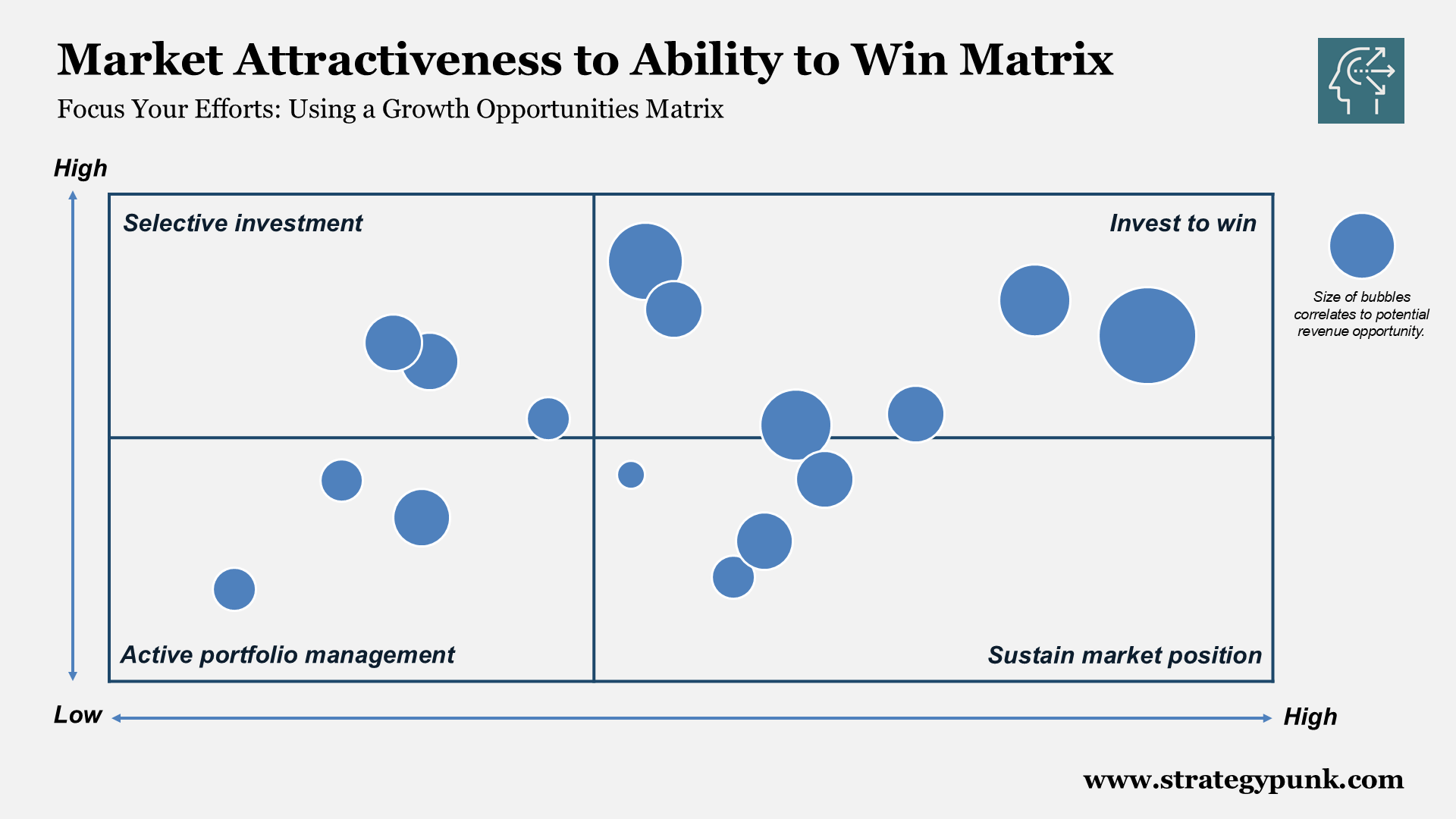 Market Attractiveness to Ability to Win Matrix

Focus Your Efforts: Using a Growth Opportunities Matrix

High

Selective investment

Invest to win

Size of bubbles correlates to potential revenue opportunity.

Active portfolio management

Sustain market position

Low

High

www.strategypunk.com